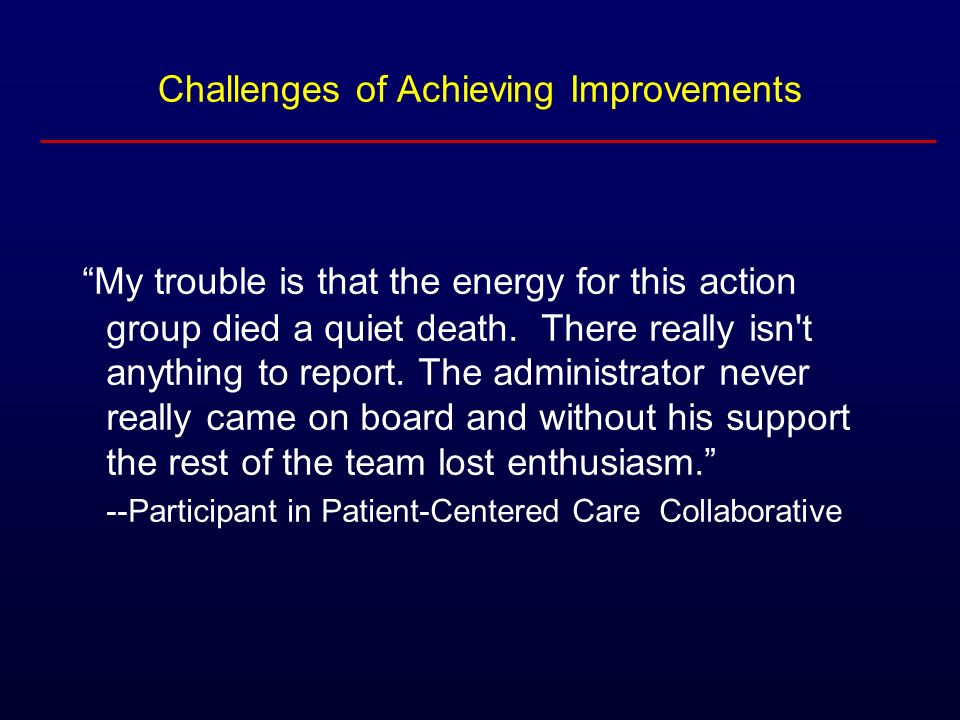 Challenges of Achieving Improvements

“My trouble is that the energy for this action group died a quiet death. There really isn't anything to report. The administrator never really came on board and without his support the rest of the team lost enthusiasm.”

--Participant in Patient-Centered Care Collaborative